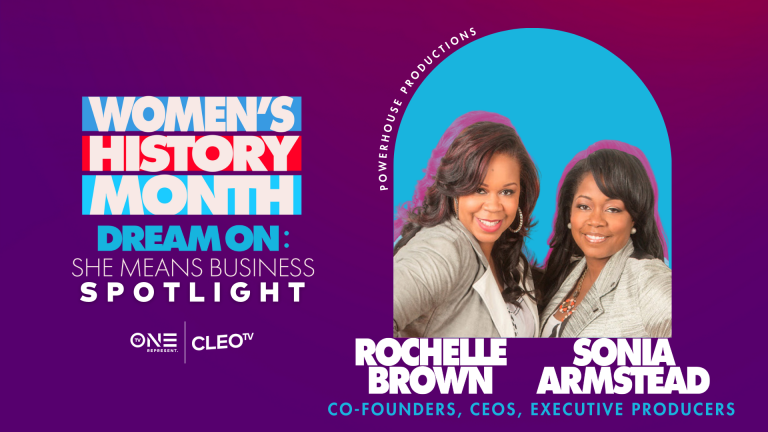 WOMEN'S HISTORY MONTH
DREAM ON:
SHE MEANS BUSINESS
SPOTLIGHT

TV ONE REPRESENT. | CLEO TV

POWERHOUSE PRODUCTIONS

ROCHELLE BROWN

SONIA ARMSTEAD

CO-FOUNDERS, CEOS, EXECUTIVE PRODUCERS